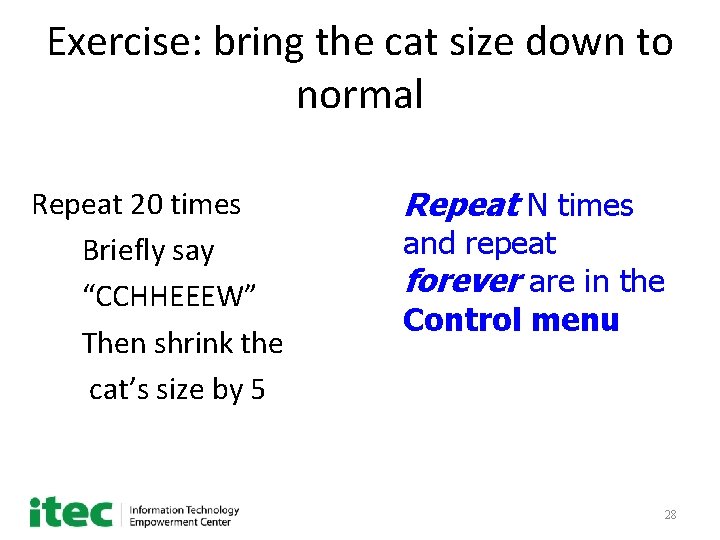 Exercise: bring the cat size down to normal

Repeat 20 times

Briefly say

“CCHHEEEW”

Then shrink the

cat’s size by 5

Repeat N times and repeat forever are in the Control menu

itec Information Technology Empowerment Center

28